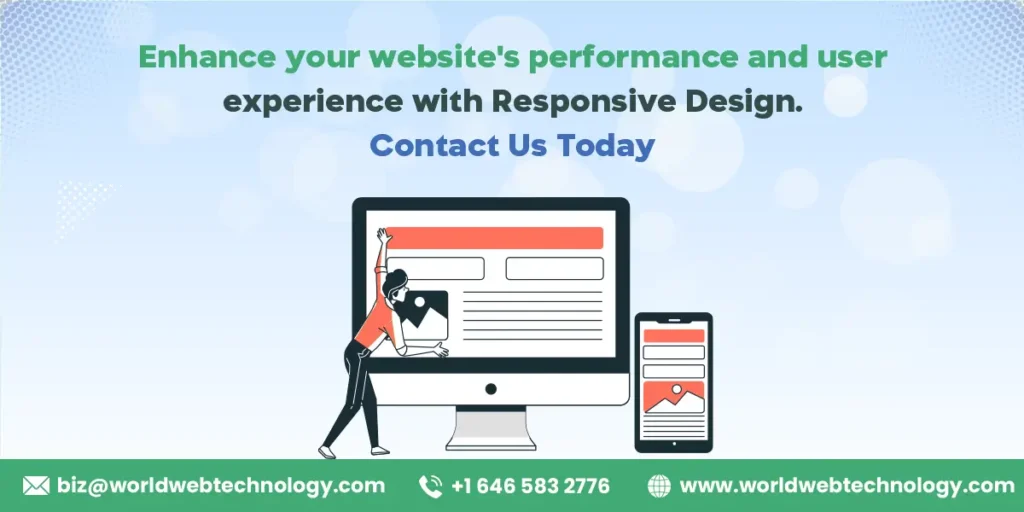 Enhance your website's performance and user experience with Responsive Design.

Contact Us Today

biz@worldwebtechnology.com  +1 646 583 2776  www.worldwebtechnology.com